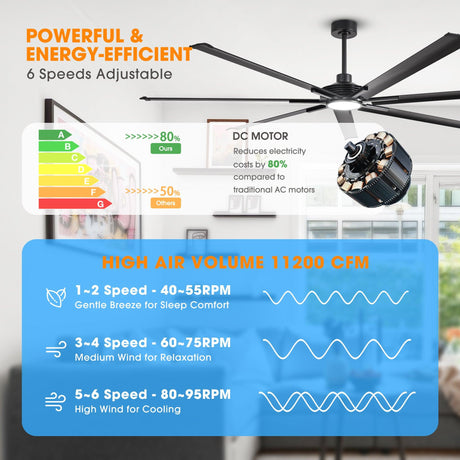 POWERFUL & ENERGY-EFFICIENT
6 Speeds Adjustable

A
B
C
D
E
F
G

>>>>>>80%
Ours

>>>>>>50%
Others

DC MOTOR
Reduces electricity costs by 80% compared to traditional AC motors

HIGH AIR VOLUME 11200 CFM

1~2 Speed - 40~55RPM
Gentle Breeze for Sleep Comfort

3~4 Speed - 60~75RPM
Medium Wind for Relaxation

5~6 Speed - 80~95RPM
High Wind for Cooling